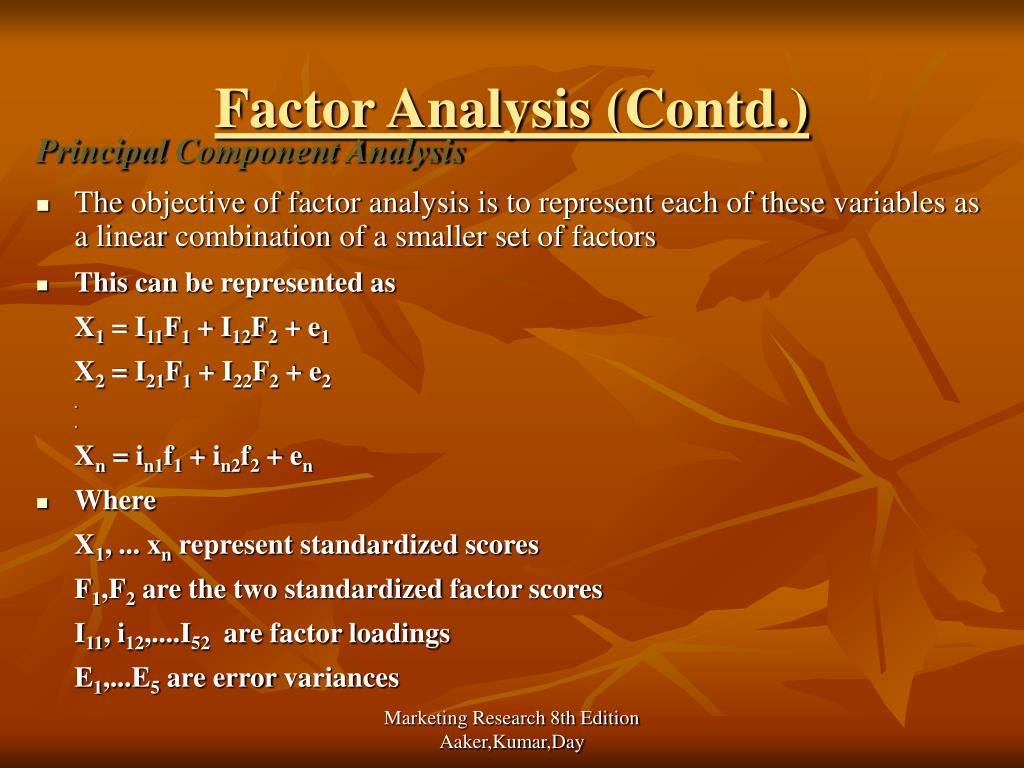 Factor Analysis (Contd.)

Principal Component Analysis

- The objective of factor analysis is to represent each of these variables as a linear combination of a smaller set of factors
- This can be represented as

$X_1 = I_{11}F_1 + I_{12}F_2 + e_1$

$X_2 = I_{21}F_1 + I_{22}F_2 + e_2$

.
.

$X_n = i_{n1}f_1 + i_{n2}f_2 + e_n$

- Where

$X_1$, ... $x_n$ represent standardized scores

$F_1$,$F_2$ are the two standardized factor scores

$I_{11}$, $i_{12}$,....$I_{52}$ are factor loadings

$E_1$,...$E_5$ are error variances

Marketing Research 8th Edition
Aaker,Kumar,Day